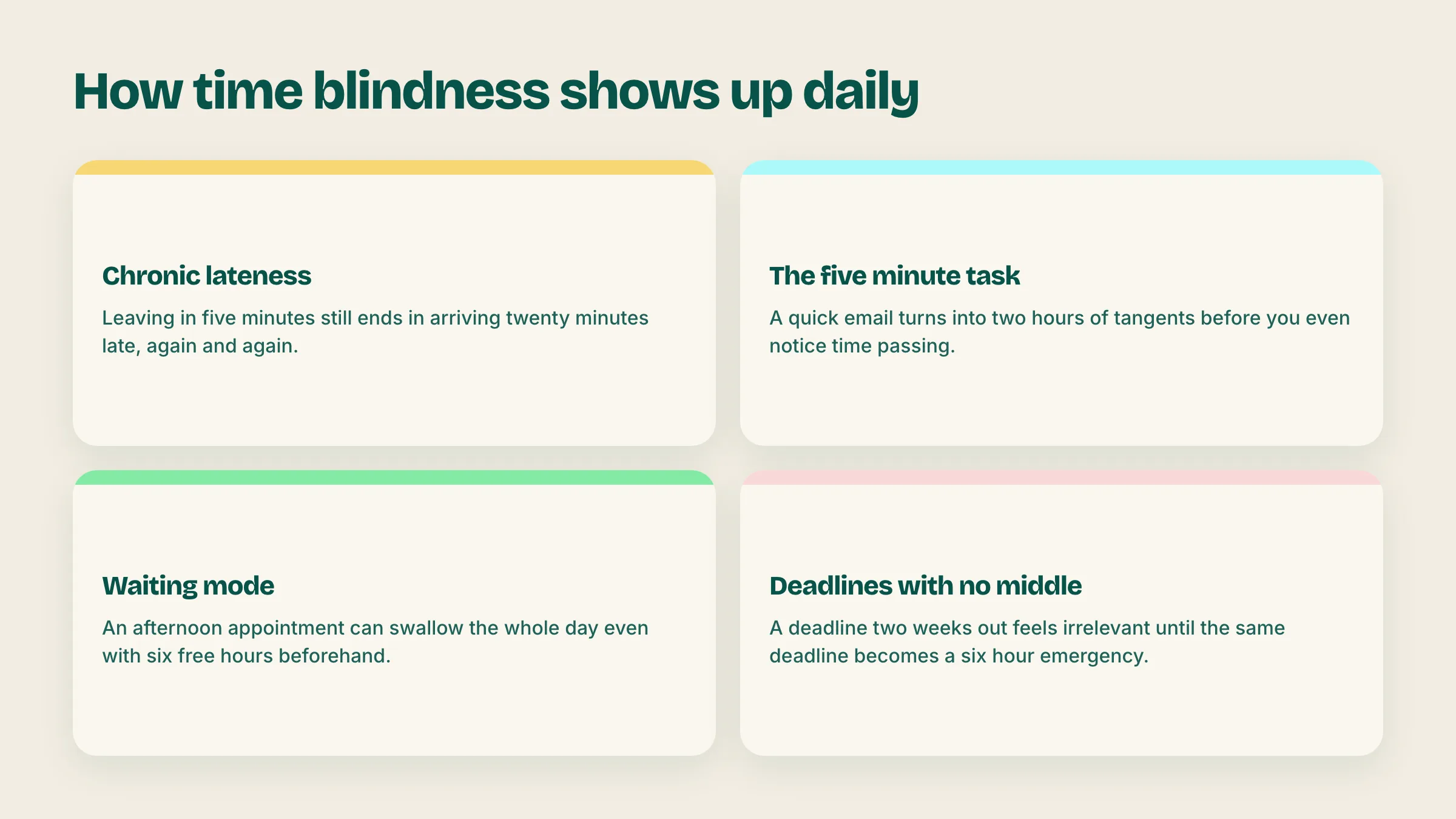 How time blindness shows up daily

Chronic lateness

Leaving in five minutes still ends in arriving twenty minutes late, again and again.

The five minute task

A quick email turns into two hours of tangents before you even notice time passing.

Waiting mode

An afternoon appointment can swallow the whole day even with six free hours beforehand.

Deadlines with no middle

A deadline two weeks out feels irrelevant until the same deadline becomes a six hour emergency.